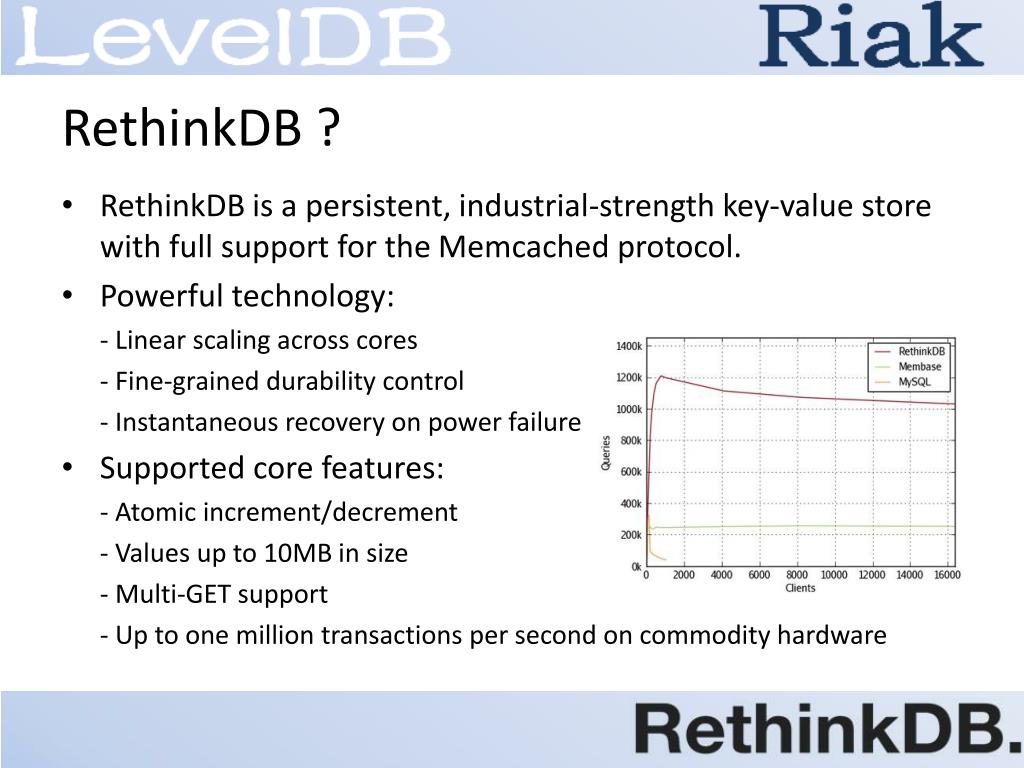 LevelDB

Riak

RethinkDB ?

• RethinkDB is a persistent, industrial-strength key-value store with full support for the Memcached protocol.

• Powerful technology:

- Linear scaling across cores

- Fine-grained durability control

- Instantaneous recovery on power failure

• Supported core features:

- Atomic increment/decrement

- Values up to 10MB in size

- Multi-GET support

- Up to one million transactions per second on commodity hardware

1400k
1200k
1000k
800k
600k
400k
200k
0k
Queries
0 2000 4000 6000 8000 10000 12000 14000 16000
Clients
RethinkDB
Membase
MySQL

RethinkDB.